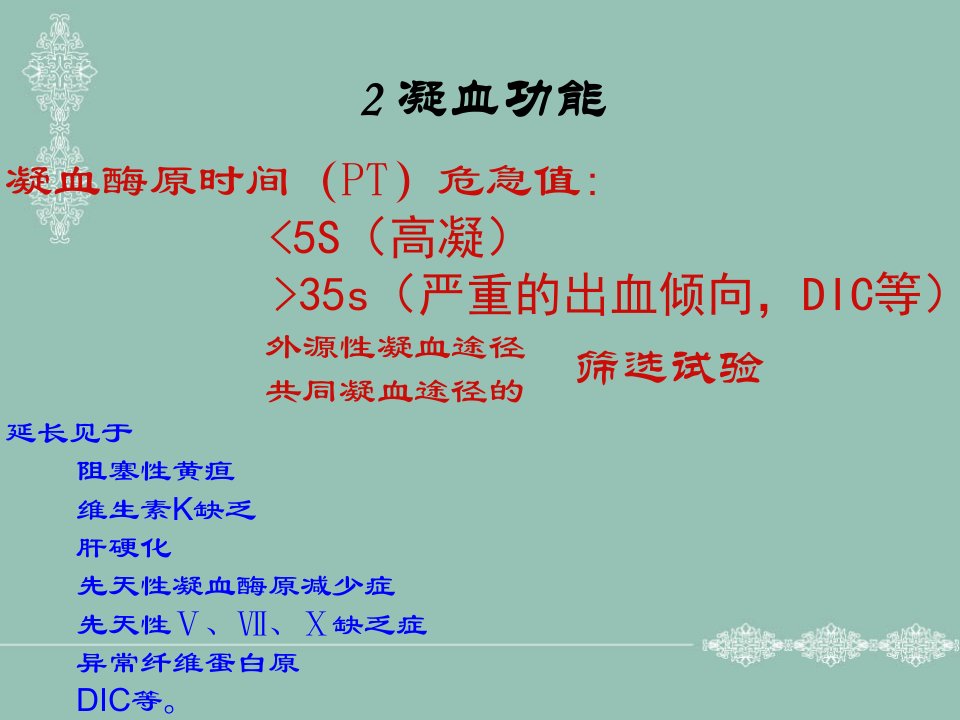 2 凝血功能

凝血酶原时间（PT）危急值：

<5S（高凝）

>35s（严重的出血倾向，DIC等）

外源性凝血途径
共同凝血途径的

筛选试验

延长见于

阻塞性黄疸

维生素K缺乏

肝硬化

先天性凝血酶原减少症

先天性Ⅴ、Ⅶ、Ⅹ缺乏症

异常纤维蛋白原

DIC等。